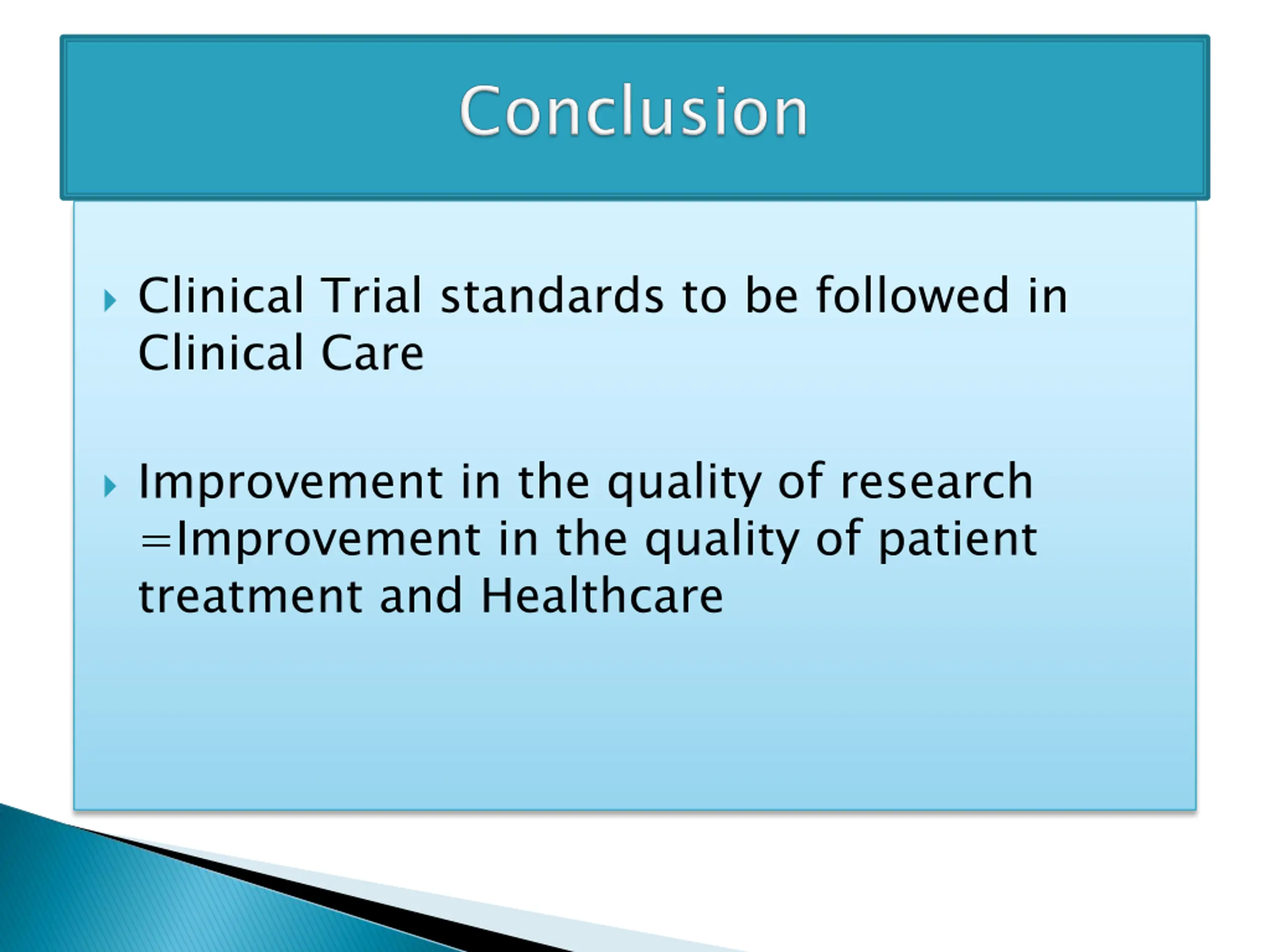 Conclusion

Clinical Trial standards to be followed in Clinical Care

Improvement in the quality of research =Improvement in the quality of patient treatment and Healthcare